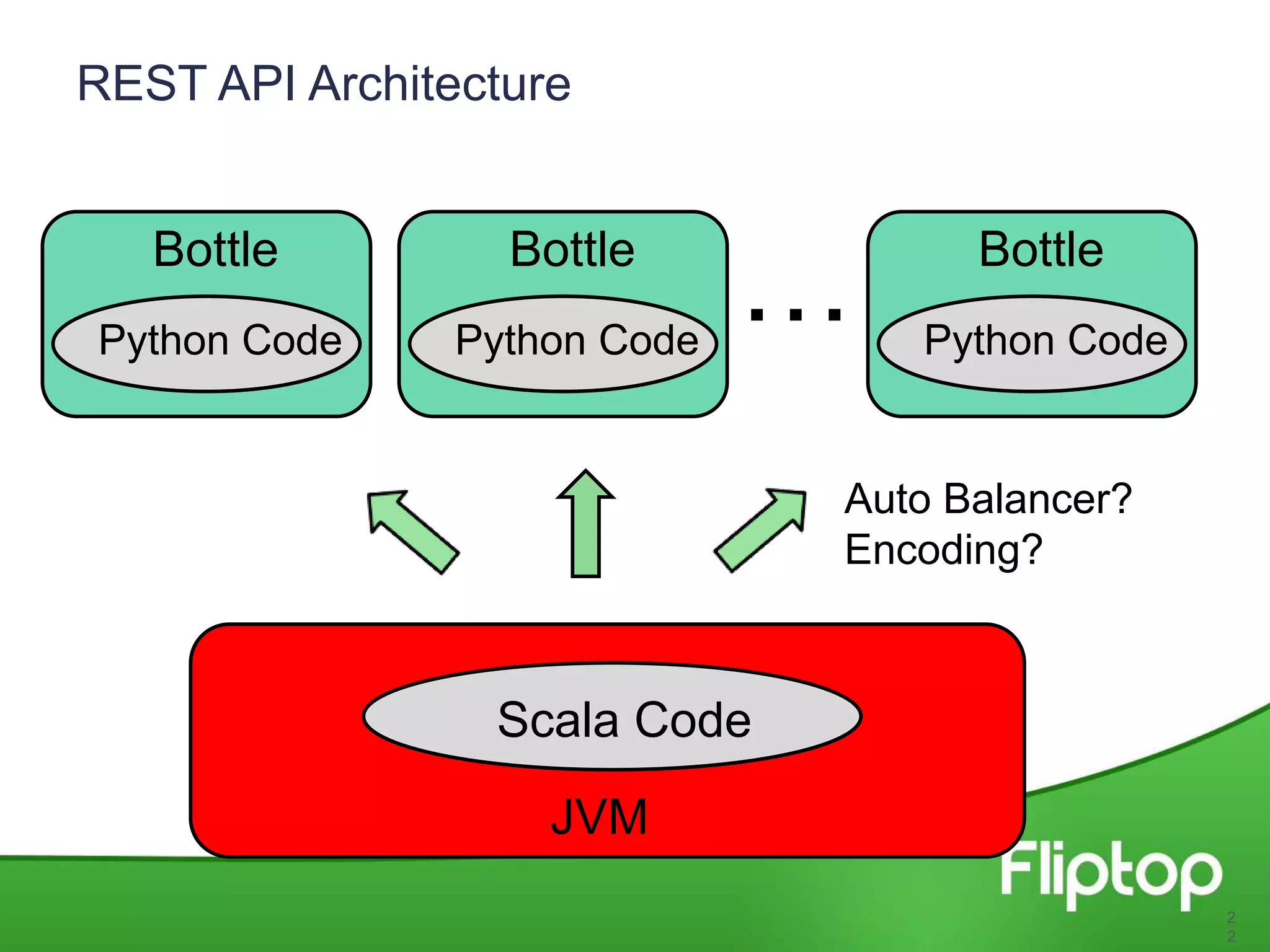 REST API Architecture

Bottle

Python Code

Bottle

Python Code

. . .

Bottle

Python Code

Auto Balancer?
Encoding?

Scala Code

JVM

Fliptop

22